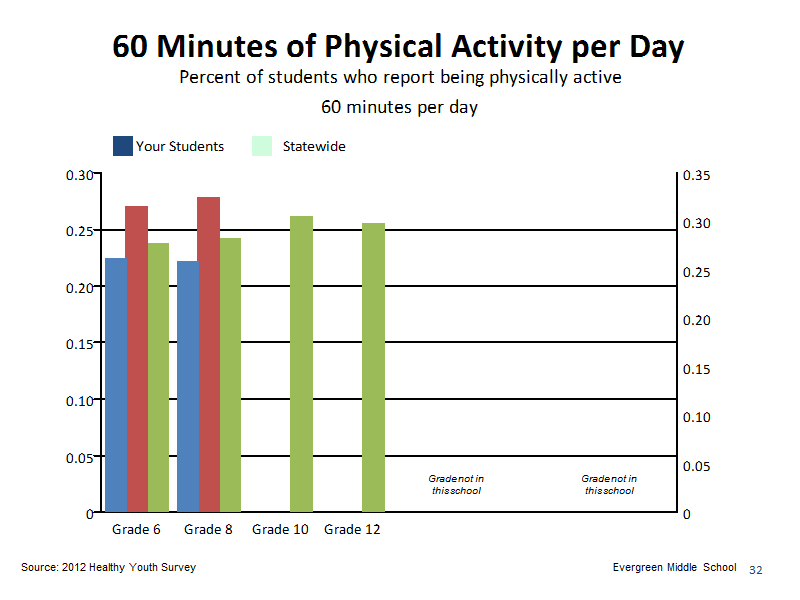 60 Minutes of Physical Activity per Day
Percent of students who report being physically active
60 minutes per day

Your Students Statewide

0.30
0.25
0.20
0.15
0.10
0.05
0

0.35
0.30
0.25
0.20
0.15
0.10
0.05
0

Gradenot in thisschool
Gradenot in thisschool

Grade 6 Grade 8 Grade 10 Grade 12

Source: 2012 Healthy Youth Survey
Evergreen Middle School 32